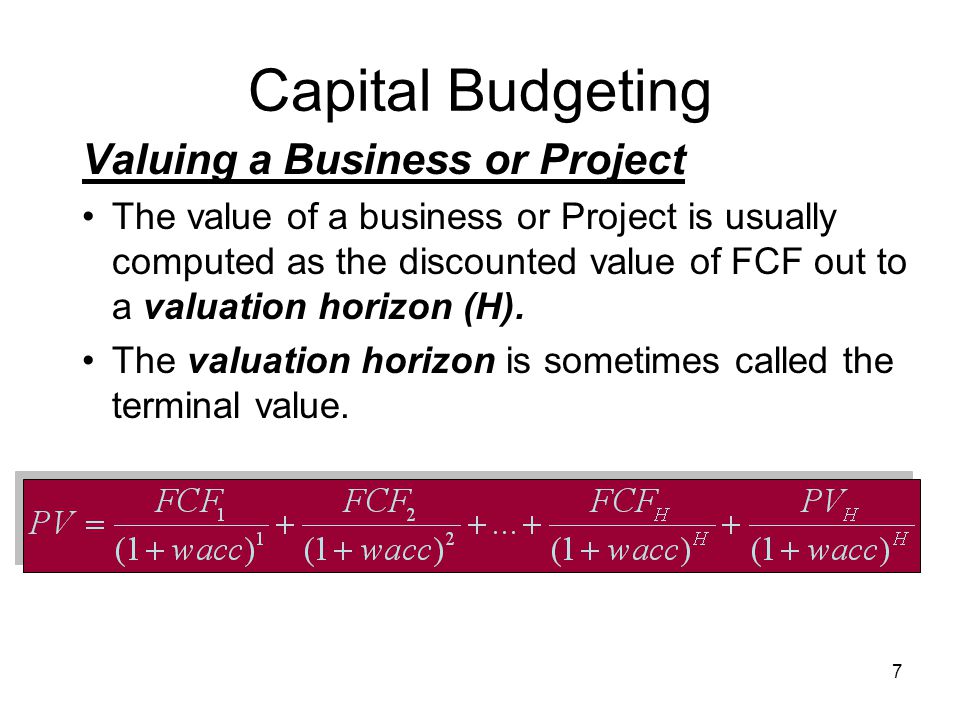 Capital Budgeting

Valuing a Business or Project

• The value of a business or Project is usually computed as the discounted value of FCF out to a valuation horizon (H).

• The valuation horizon is sometimes called the terminal value.

$PV = \frac{FCF_1}{(1+wacc)^1} + \frac{FCF_2}{(1+wacc)^2} + ... + \frac{FCF_H}{(1+wacc)^H} + \frac{PV_H}{(1+wacc)^H}$

7